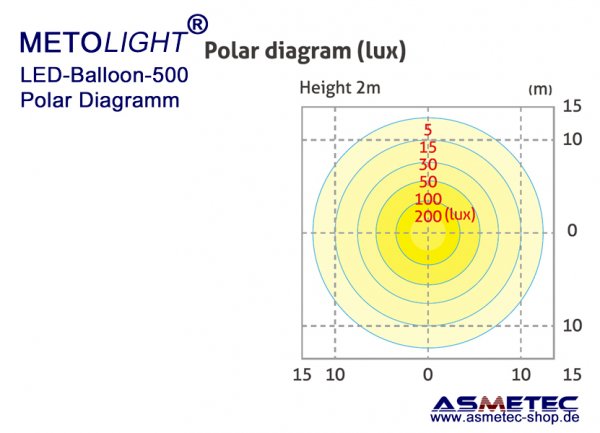 METOLIGHT®
LED-Balloon-500
Polar Diagramm

Polar diagram (lux)

Height 2m

(m)

15
10
0
10

5
15
30
50
100
200 (lux)

15 10 0 10 15

ASMETEC
www.asmetec-shop.de